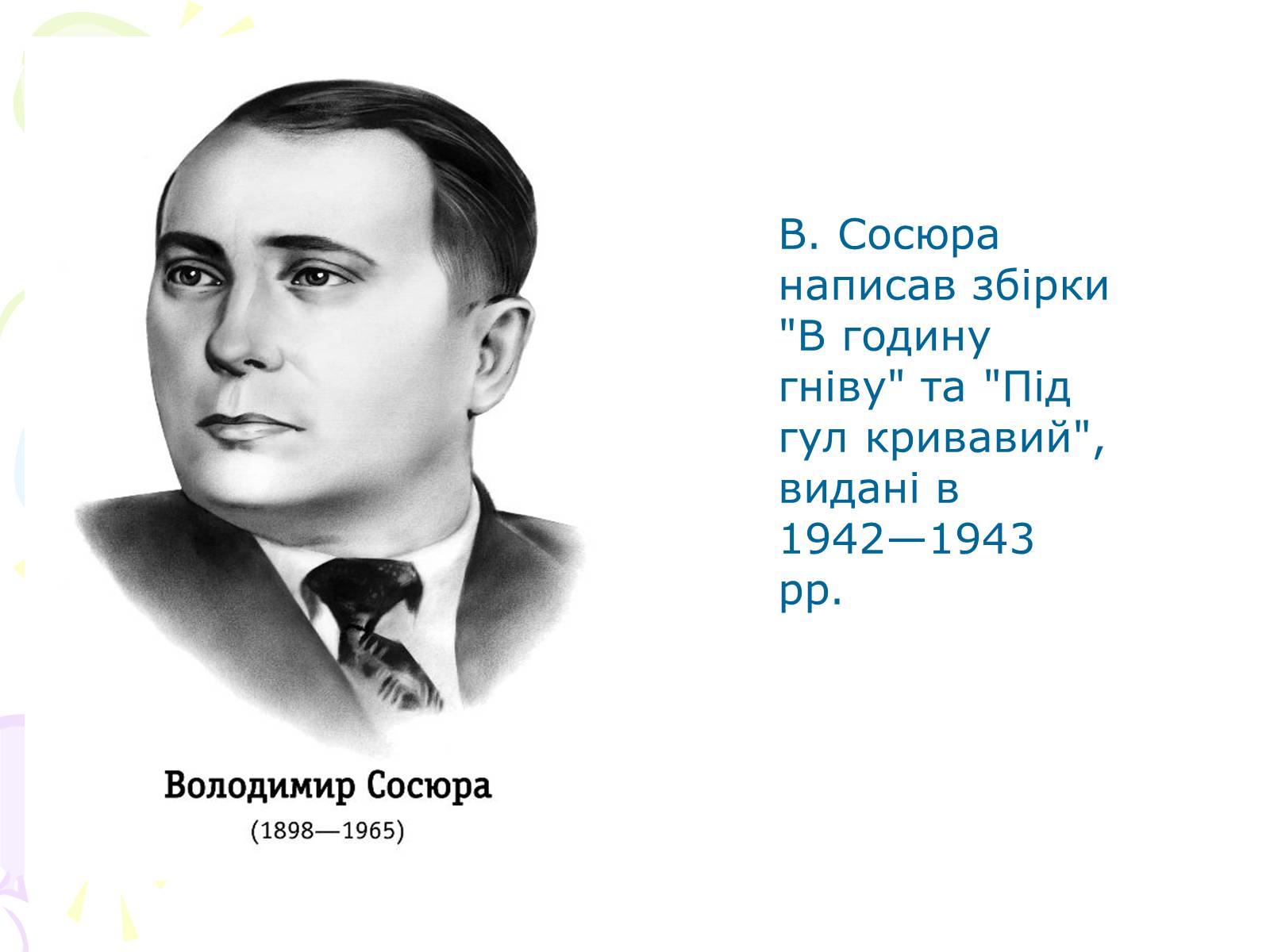 Володимир Сосюра
(1898—1965)

В. Сосюра написав збірки "В годину гніву" та "Під гул кривавий", видані в 1942—1943 рр.